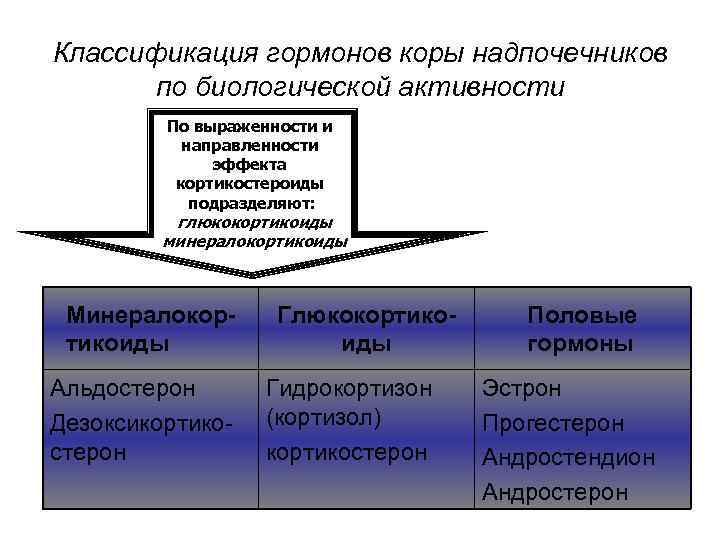 Классификация гормонов коры надпочечников по биологической активности

По выраженности и направленности эффекта кортикостероиды подразделяют: глюкокортикоиды минералокортикоиды

| Минералокортикоиды | Глюкокортикоиды | Половые гормоны |
|---|---|---|
| Альдостерон Дезоксикортикостерон | Гидрокортизон (кортизол) кортикостерон | Эстрон Прогестерон Андростендион Андростерон |